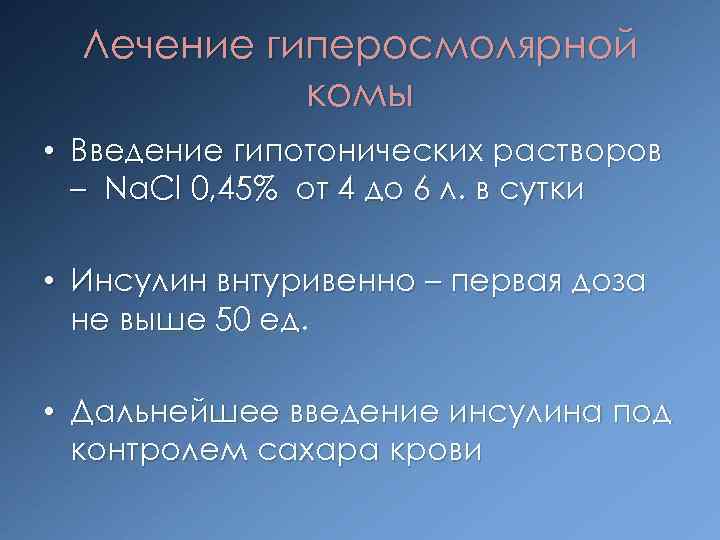 Лечение гиперосмолярной комы

• Введение гипотонических растворов – NaCl 0,45% от 4 до 6 л. в сутки

• Инсулин внтуривенно – первая доза не выше 50 ед.

• Дальнейшее введение инсулина под контролем сахара крови